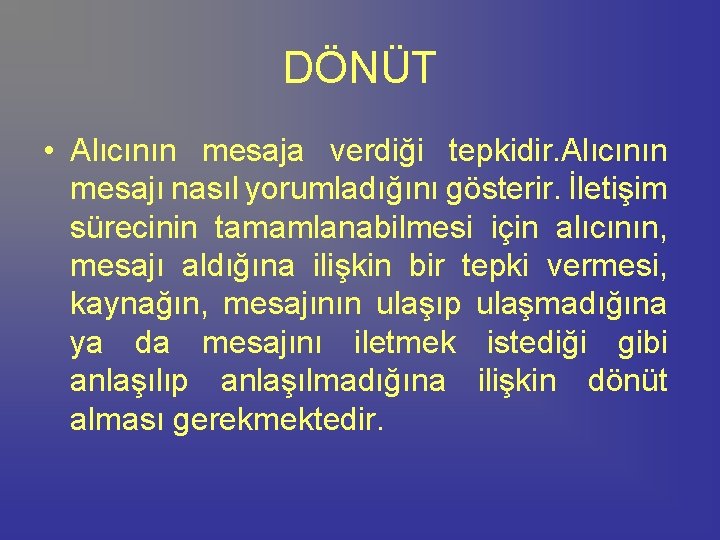 DÖNÜT

• Alıcının mesaja verdiği tepkidir.Alıcının mesajı nasıl yorumladığını gösterir. İletişim sürecinin tamamlanabilmesi için alıcının, mesajı aldığına ilişkin bir tepki vermesi, kaynağın, mesajının ulaşıp ulaşmadığına ya da mesajını iletmek istediği gibi anlaşılıp anlaşılmadığına ilişkin dönüt alması gerekmektedir.